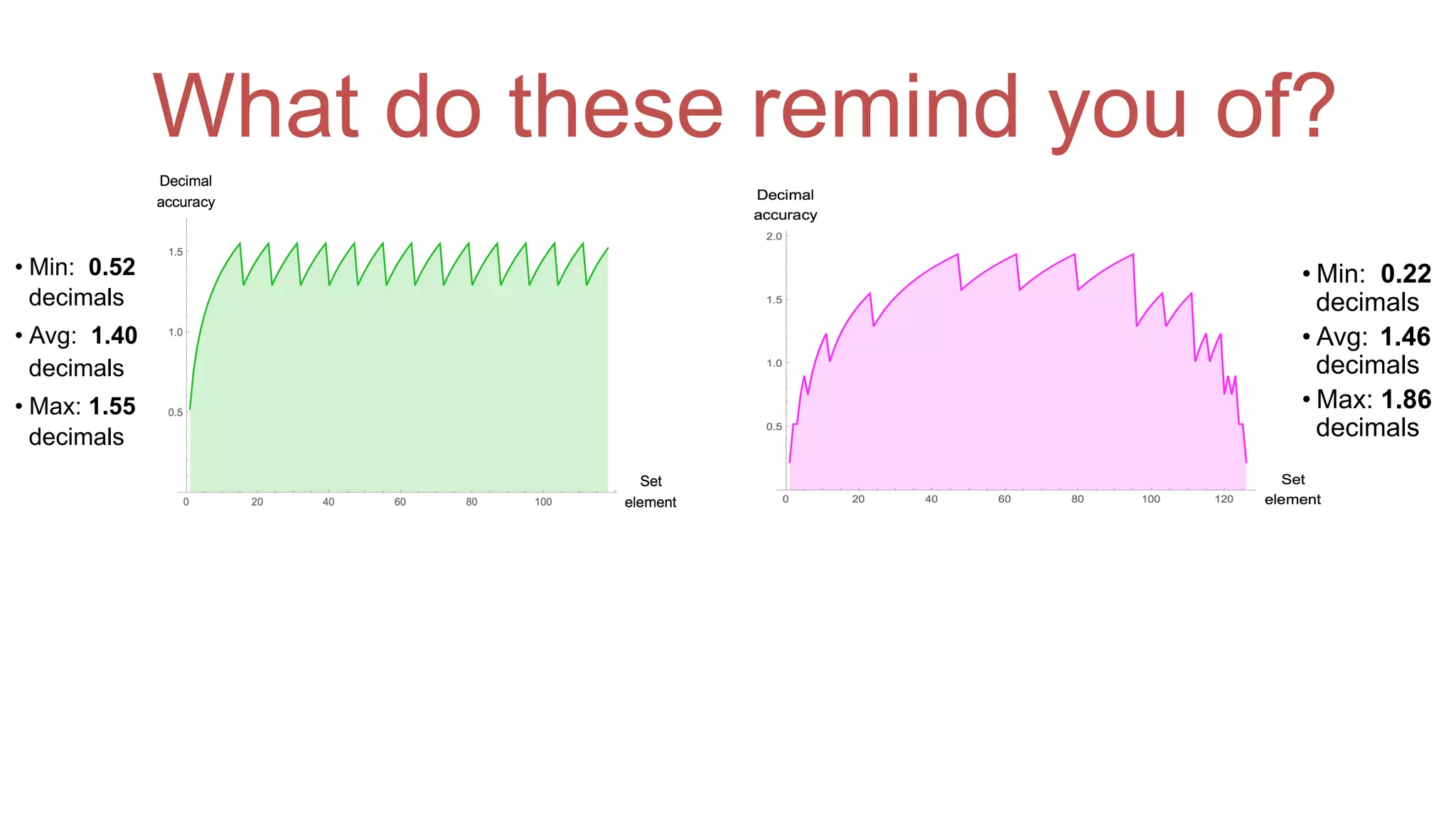 What do these remind you of?

• Min: **0.52** decimals
• Avg: **1.40** decimals
• Max: **1.55** decimals

Decimal accuracy

1.5
1.0
0.5

0
20
40
60
80
100

Set element

Decimal accuracy

2.0
1.5
1.0
0.5

0
20
40
60
80
100
120

Set element

• Min: **0.22** decimals
• Avg: **1.46** decimals
• Max: **1.86** decimals